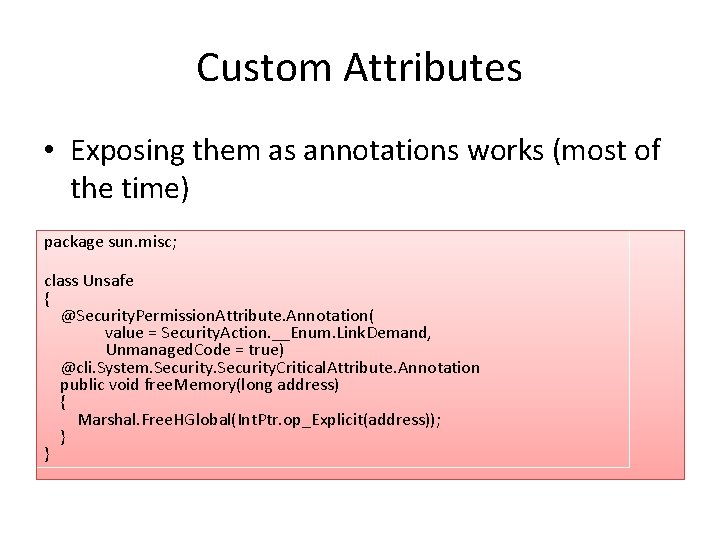 Custom Attributes

• Exposing them as annotations works (most of the time)

package sun.misc;

class Unsafe
{
    @SecurityPermissionAttribute.Annotation(
            value = SecurityAction.__Enum.LinkDemand,
            UnmanagedCode = true)
    @cli.System.Security.SecurityCriticalAttribute.Annotation
    public void freeMemory(long address)
    {
        Marshal.FreeHGlobal(IntPtr.op_Explicit(address));
    }
}